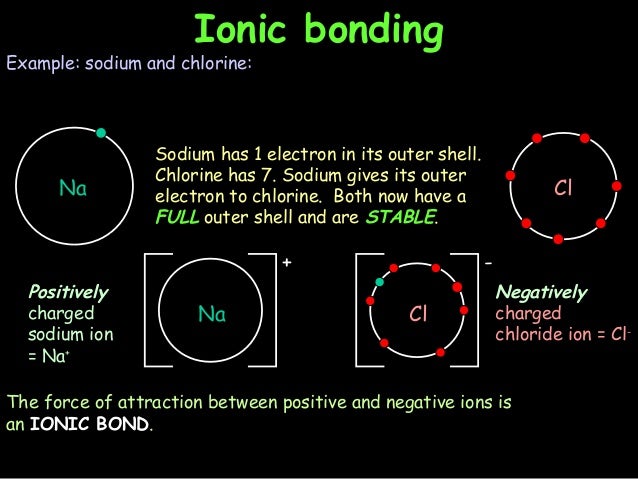 Ionic bonding

Example: sodium and chlorine:

Na

Sodium has 1 electron in its outer shell. Chlorine has 7. Sodium gives its outer electron to chlorine. Both now have a FULL outer shell and are STABLE.

Cl

Positively charged sodium ion = $Na^+$

Na

+

Cl

-

Negatively charged chloride ion = $Cl^-$

The force of attraction between positive and negative ions is an IONIC BOND.